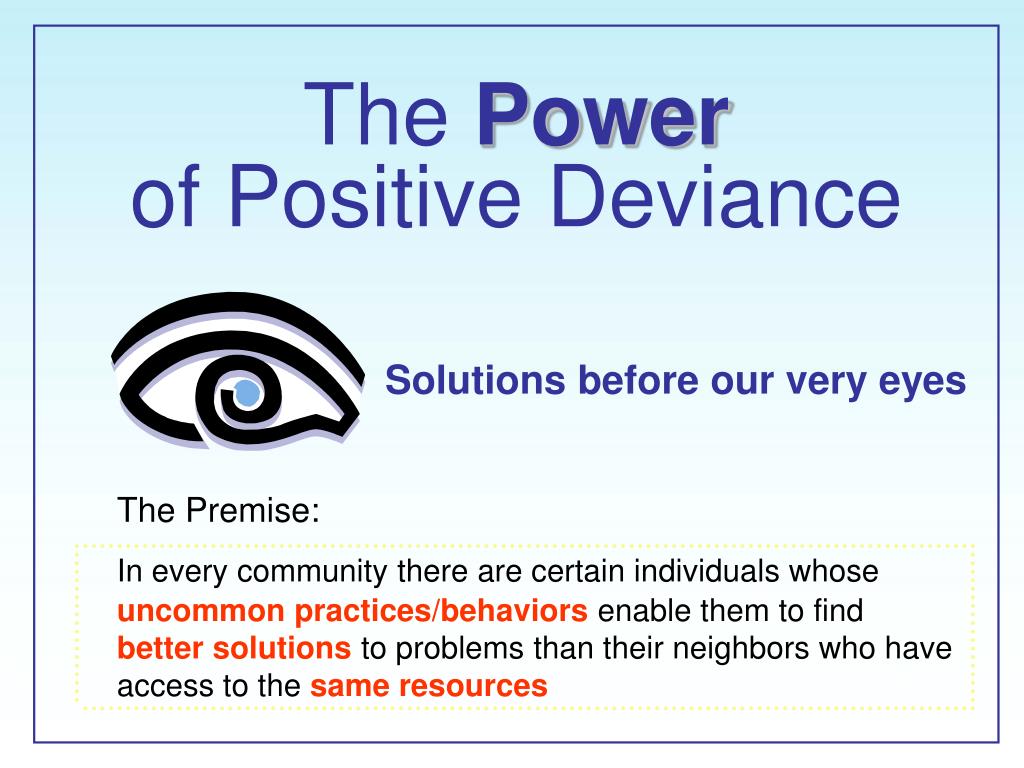 The Power
of Positive Deviance

Solutions before our very eyes

The Premise:

In every community there are certain individuals whose uncommon practices/behaviors enable them to find better solutions to problems than their neighbors who have access to the same resources